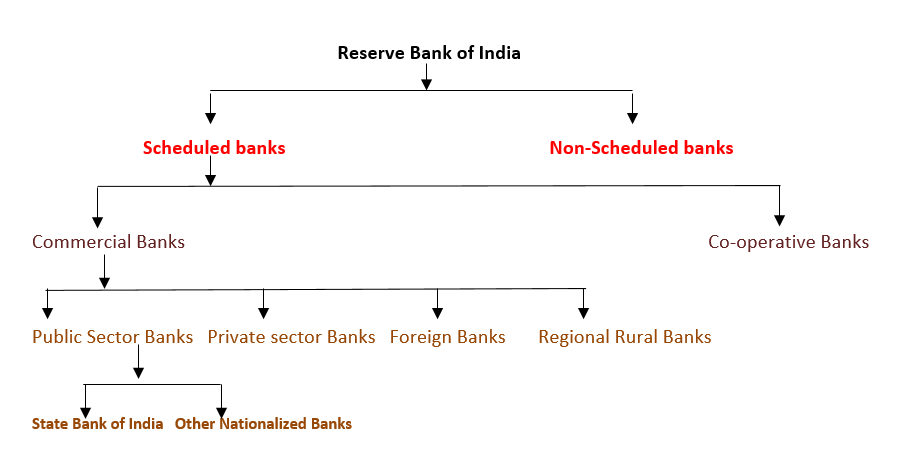 Reserve Bank of India

Scheduled banks

Non-Scheduled banks

Commercial Banks

Co-operative Banks

Public Sector Banks

Private sector Banks

Foreign Banks

Regional Rural Banks

State Bank of India

Other Nationalized Banks